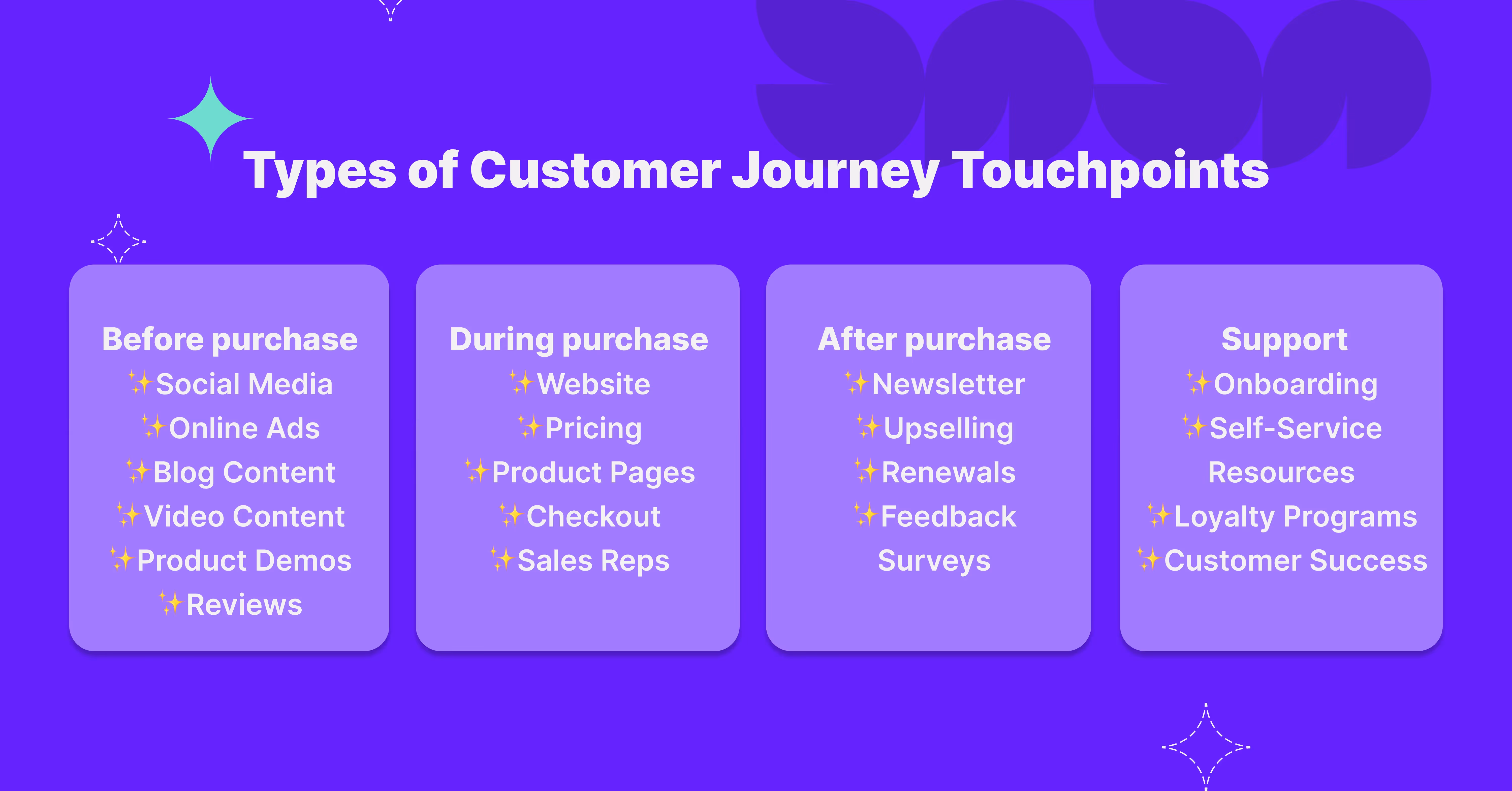 Types of Customer Journey Touchpoints

Before purchase
✨Social Media
✨Online Ads
✨Blog Content
✨Video Content
✨Product Demos
✨Reviews

During purchase
✨Website
✨Pricing
✨Product Pages
✨Checkout
✨Sales Reps

After purchase
✨Newsletter
✨Upselling
✨Renewals
✨Feedback Surveys

Support
✨Onboarding
✨Self-Service Resources
✨Loyalty Programs
✨Customer Success